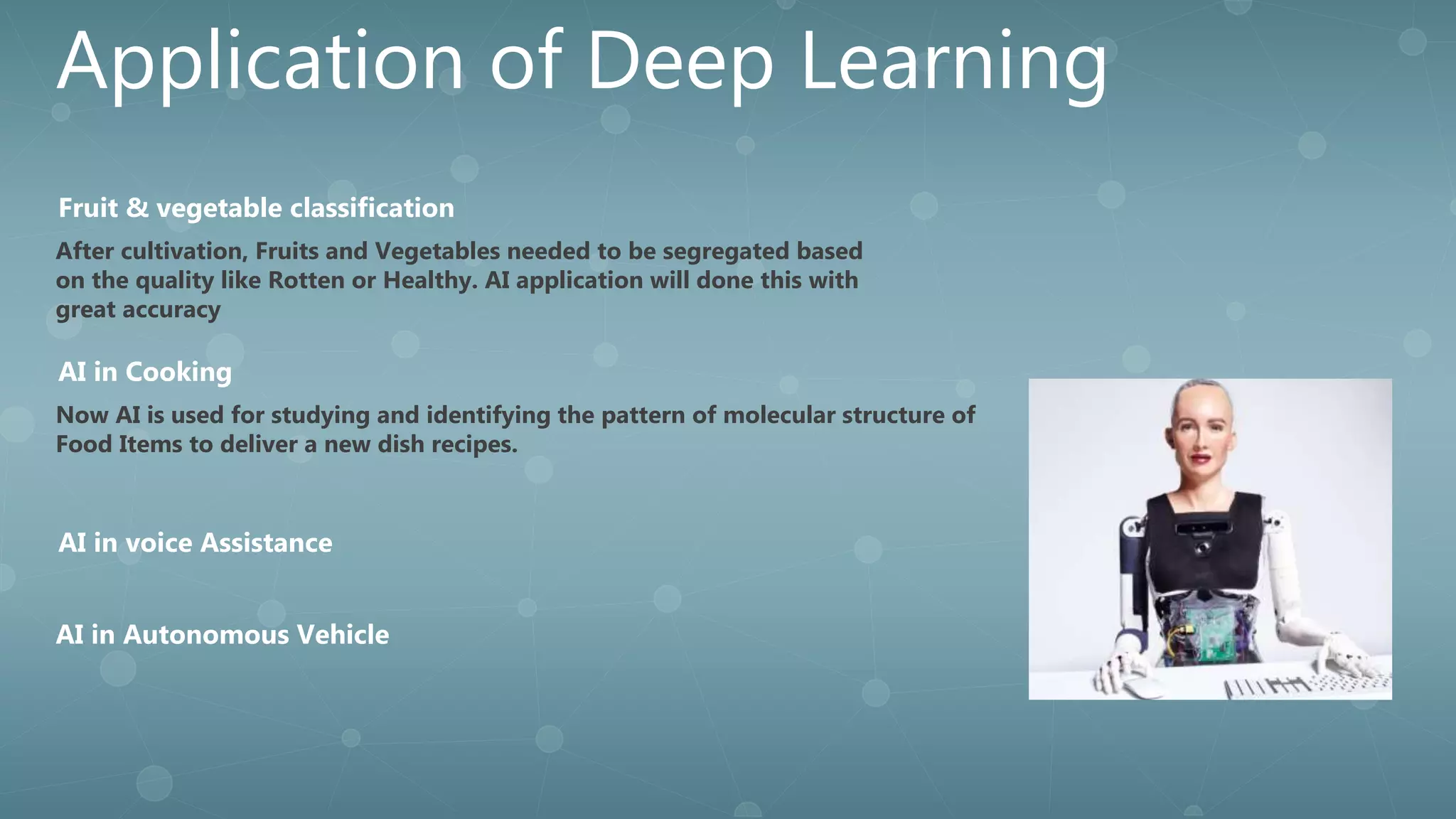 Application of Deep Learning

Fruit & vegetable classification

After cultivation, Fruits and Vegetables needed to be segregated based on the quality like Rotten or Healthy. AI application will done this with great accuracy

AI in Cooking

Now AI is used for studying and identifying the pattern of molecular structure of Food Items to deliver a new dish recipes.

AI in voice Assistance

AI in Autonomous Vehicle